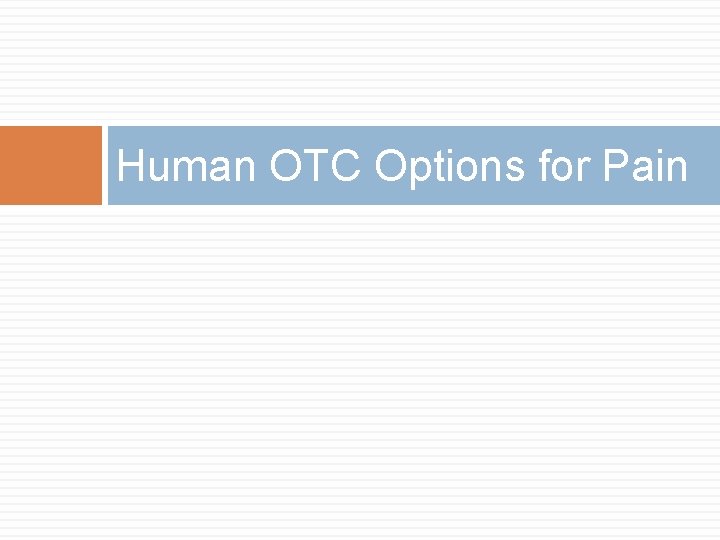 Human OTC Options for Pain